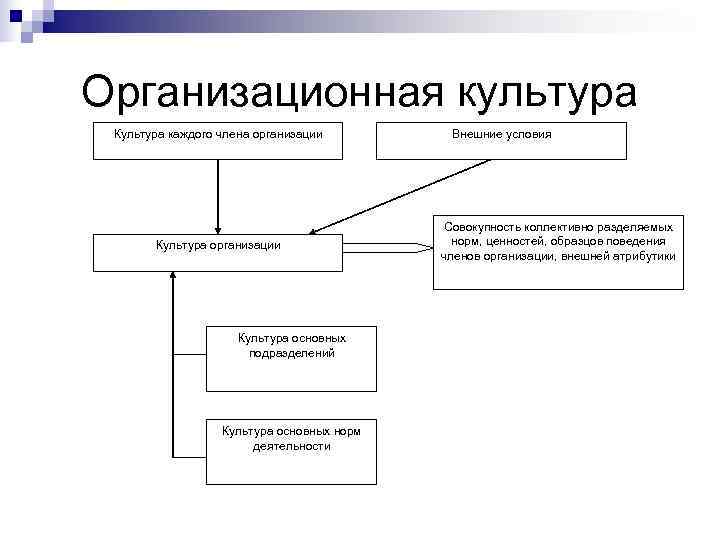 Организационная культура

Культура каждого члена организации

Внешние условия

Культура организации

Совокупность коллективно разделяемых норм, ценностей, образцов поведения членов организации, внешней атрибутики

Культура основных подразделений

Культура основных норм деятельности